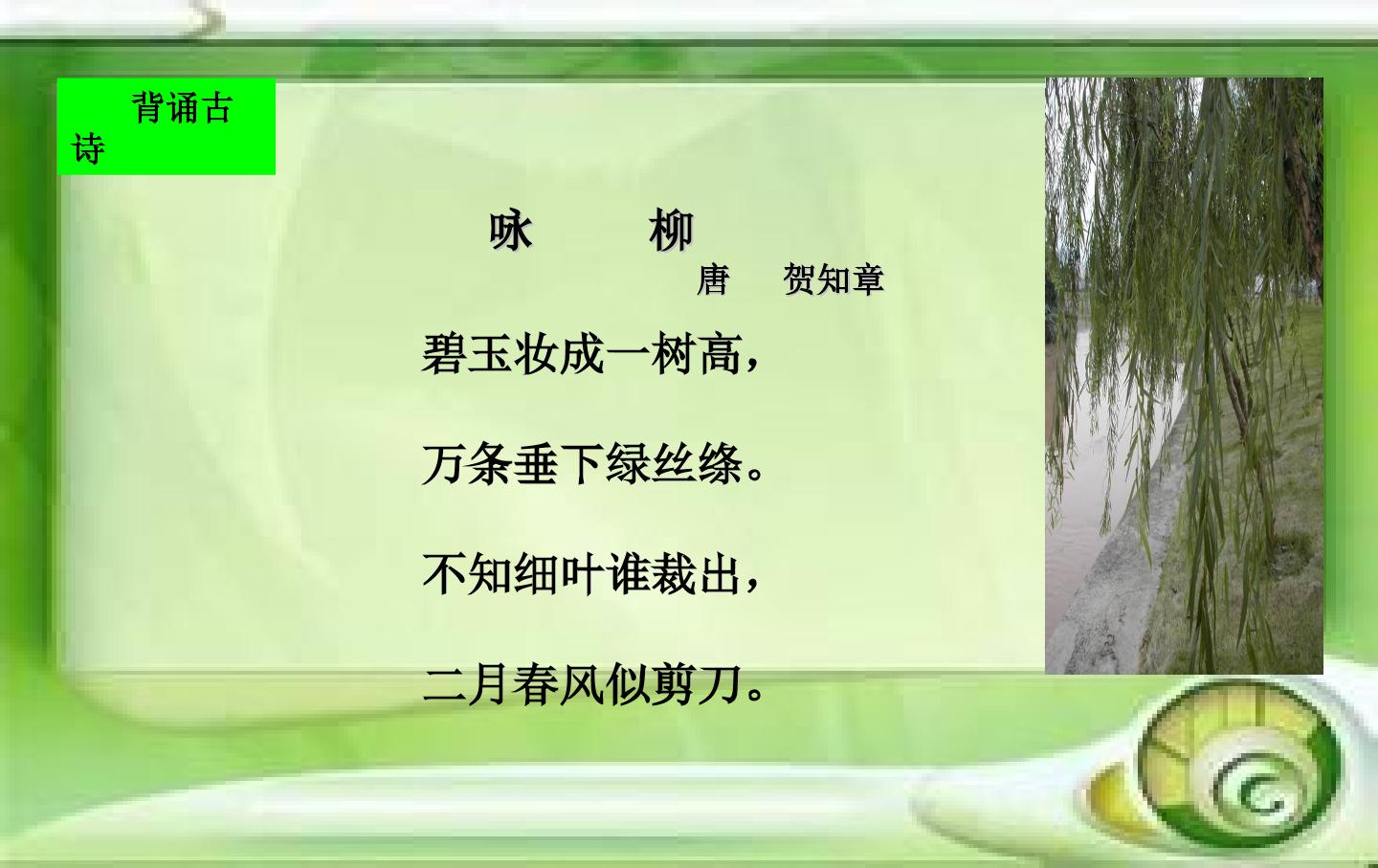 背诵古诗

咏　柳

唐　贺知章

碧玉妆成一树高，

万条垂下绿丝绦。

不知细叶谁裁出，

二月春风似剪刀。